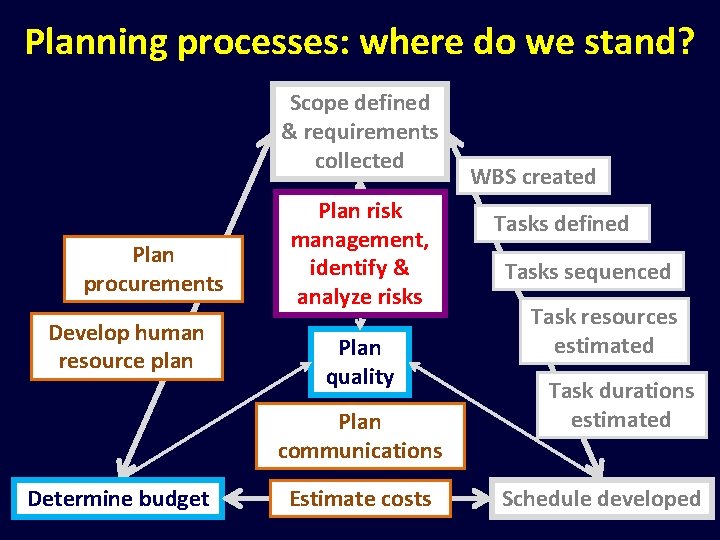 Planning processes: where do we stand?

Scope defined & requirements collected

WBS created

Tasks defined

Tasks sequenced

Task resources estimated

Task durations estimated

Plan risk management, identify & analyze risks

Plan procurements

Develop human resource plan

Plan quality

Plan communications

Determine budget

Estimate costs

Schedule developed